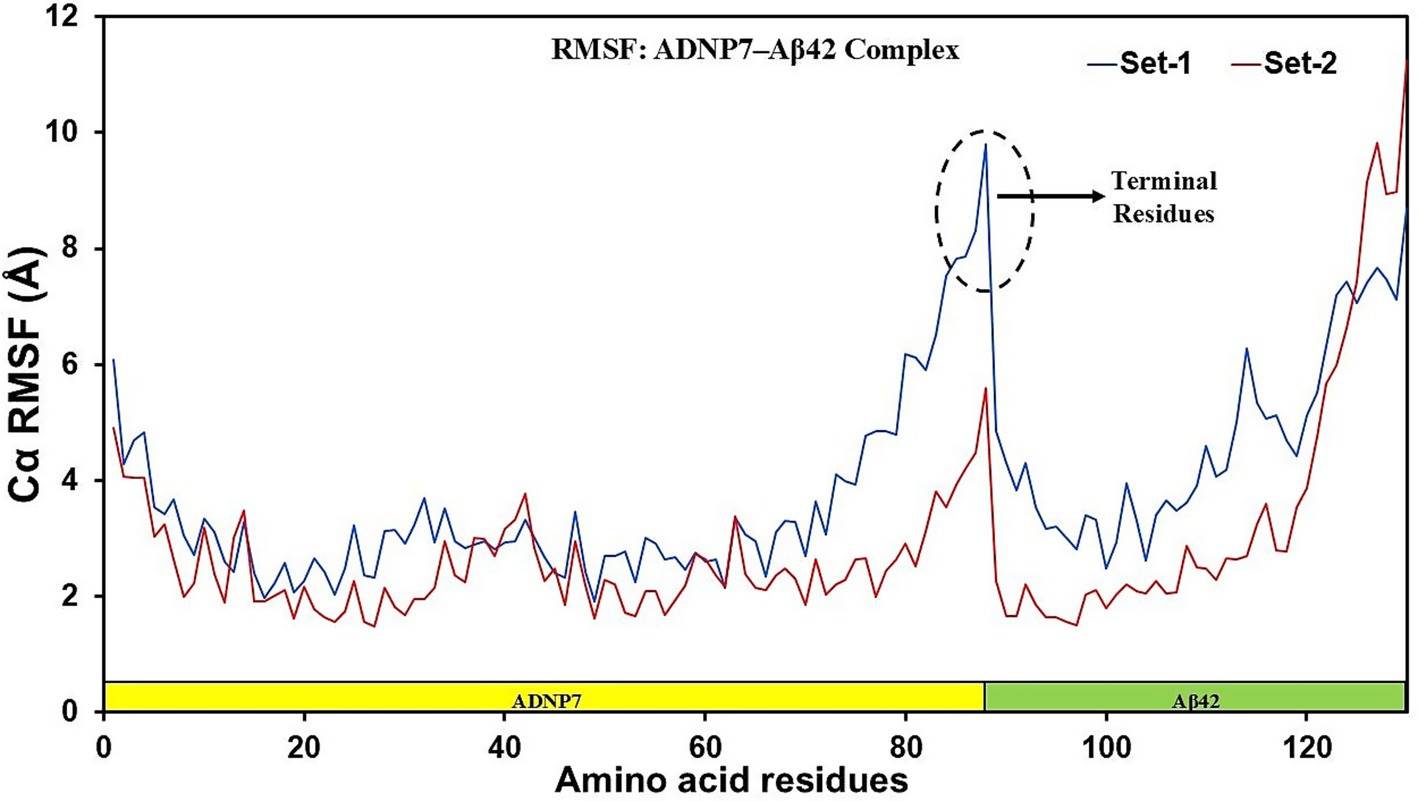 RMSF: ADNP7–Aβ42 Complex

Set-1
Set-2

Terminal Residues

Cα RMSF (Å)

12
10
8
6
4
2
0

ADNP7
Aβ42

0
20
40
60
80
100
120

Amino acid residues